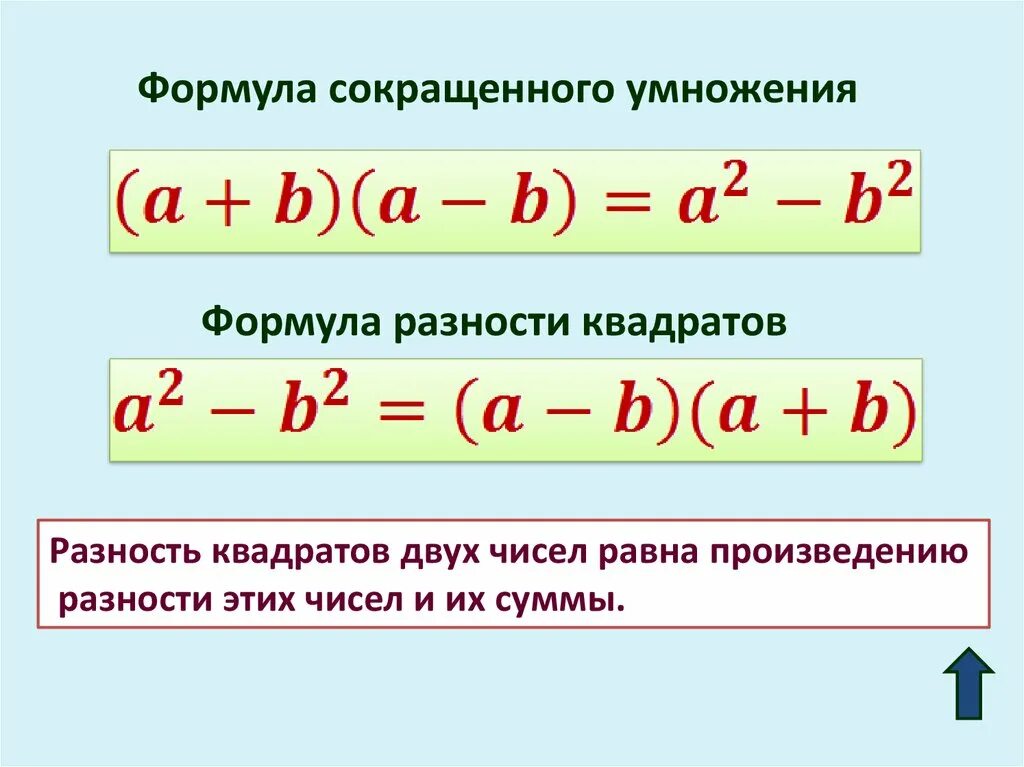 Формула сокращенного умножения

$(a + b)(a - b) = a^2 - b^2$

Формула разности квадратов

$a^2 - b^2 = (a - b)(a + b)$

Разность квадратов двух чисел равна произведению разности этих чисел и их суммы.